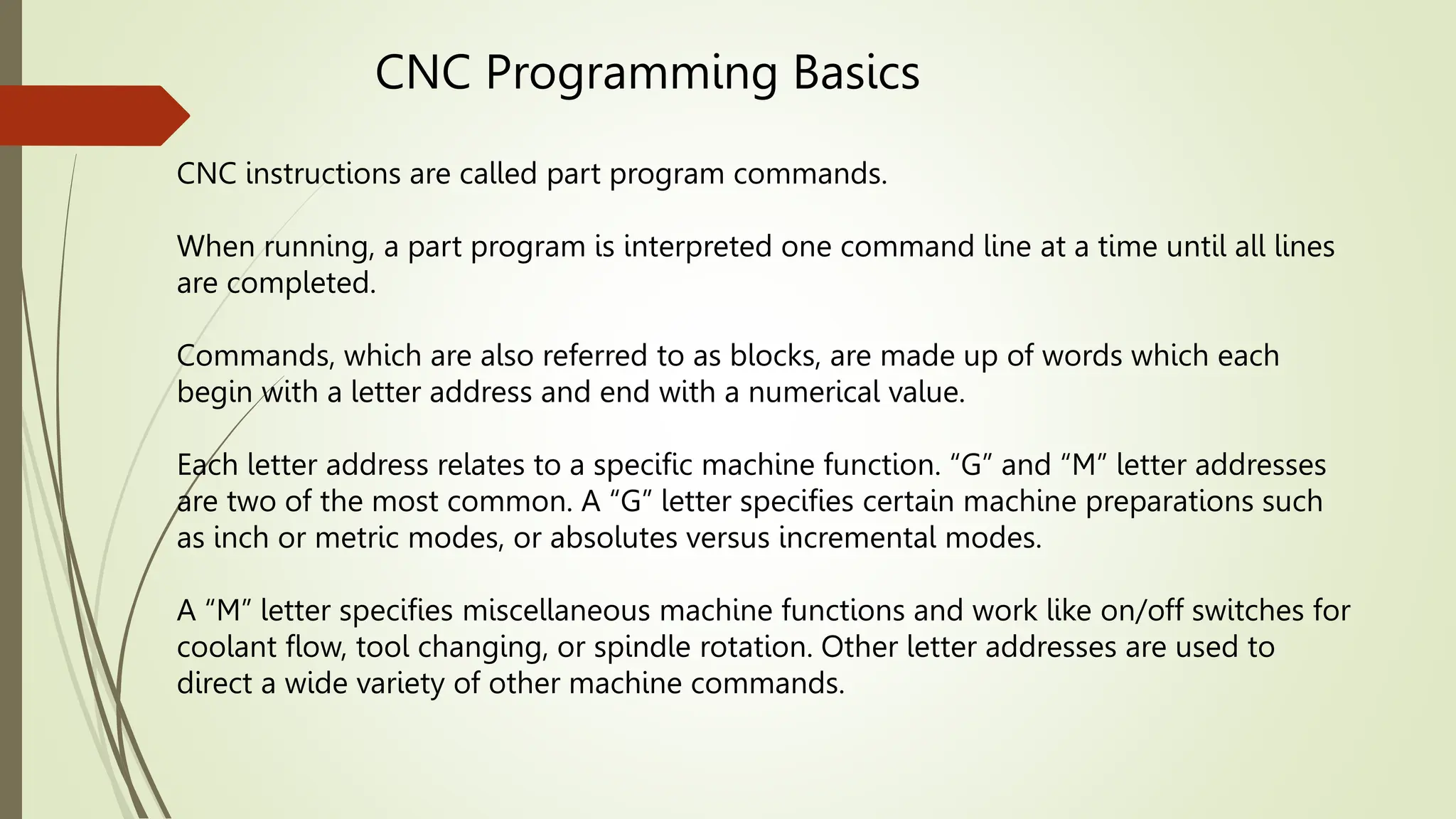 CNC Programming Basics

CNC instructions are called part program commands.

When running, a part program is interpreted one command line at a time until all lines are completed.

Commands, which are also referred to as blocks, are made up of words which each begin with a letter address and end with a numerical value.

Each letter address relates to a specific machine function. “G” and “M” letter addresses are two of the most common. A “G” letter specifies certain machine preparations such as inch or metric modes, or absolutes versus incremental modes.

A “M” letter specifies miscellaneous machine functions and work like on/off switches for coolant flow, tool changing, or spindle rotation. Other letter addresses are used to direct a wide variety of other machine commands.